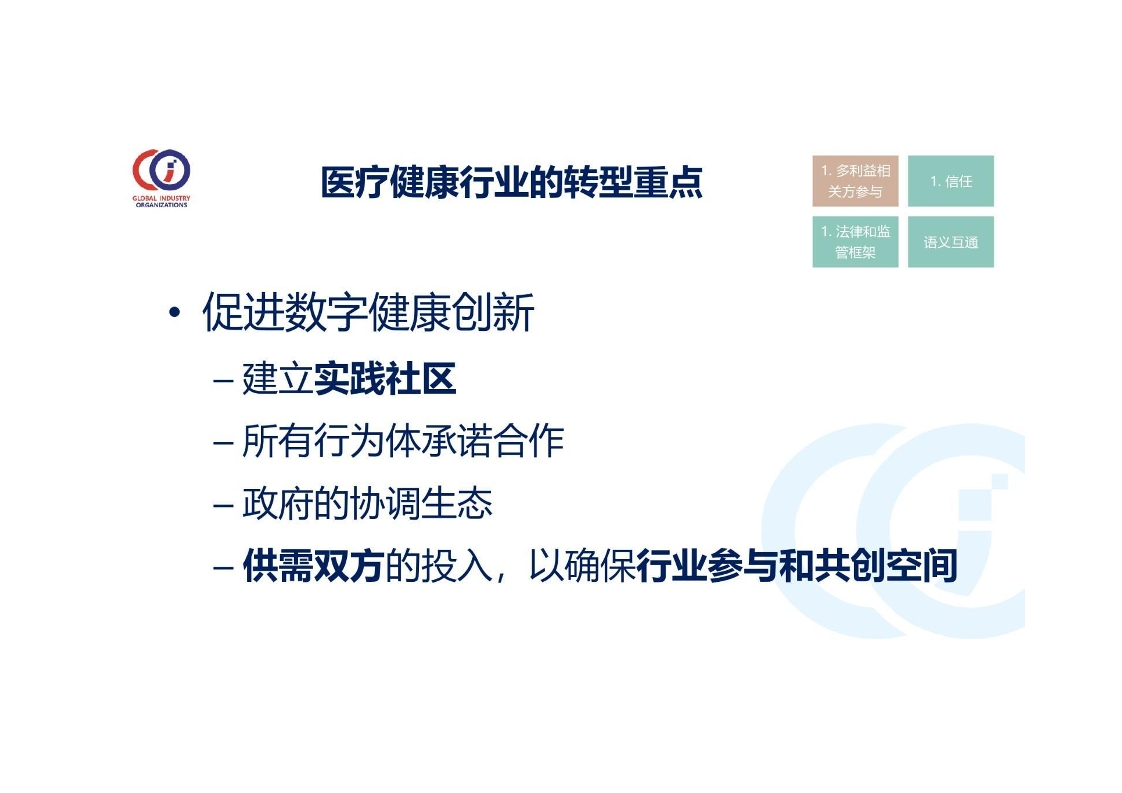 GLOBAL INDUSTRY ORGANIZATIONS

医疗健康行业的转型重点

1. 多利益相关方参与

1. 信任

1. 法律和监管框架

语义互通

• 促进数字健康创新
– 建立实践社区
– 所有行为体承诺合作
– 政府的协调生态
– 供需双方的投入，以确保行业参与和共创空间